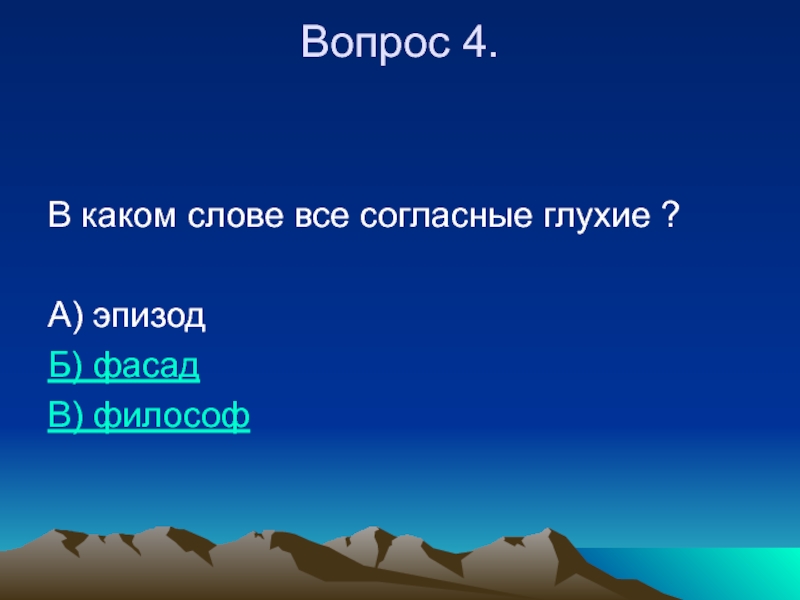 Вопрос 4.

В каком слове все согласные глухие ?

А) эпизод

Б) фасад

В) философ